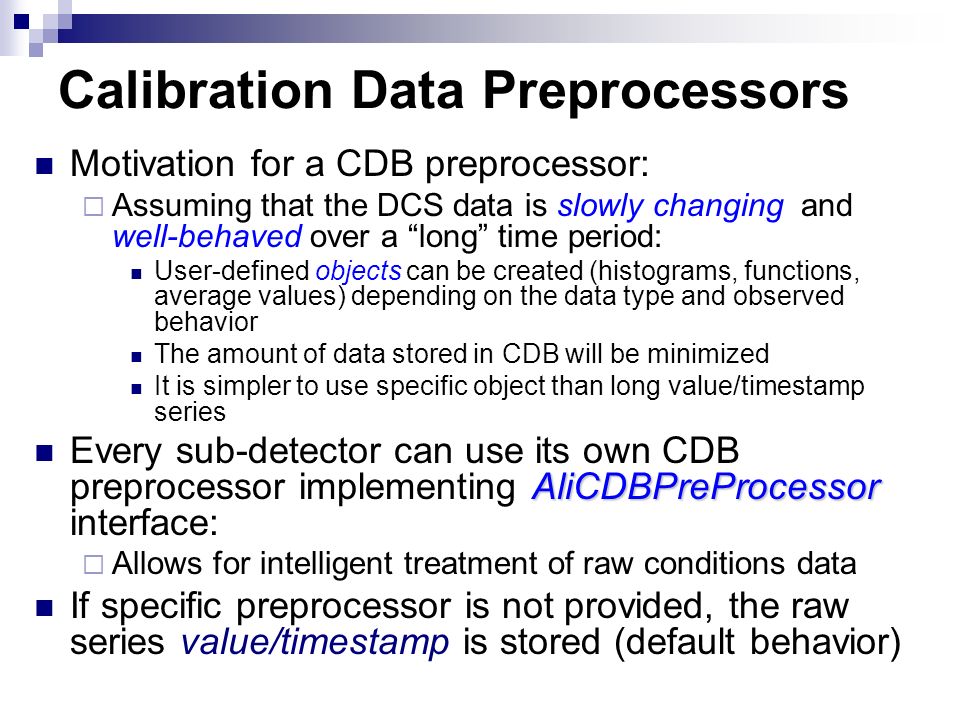 Calibration Data Preprocessors

Motivation for a CDB preprocessor:

Assuming that the DCS data is slowly changing and well-behaved over a “long” time period:

User-defined objects can be created (histograms, functions, average values) depending on the data type and observed behavior

The amount of data stored in CDB will be minimized

It is simpler to use specific object than long value/timestamp series

Every sub-detector can use its own CDB preprocessor implementing AliCDBPreProcessor interface:

Allows for intelligent treatment of raw conditions data

If specific preprocessor is not provided, the raw series value/timestamp is stored (default behavior)